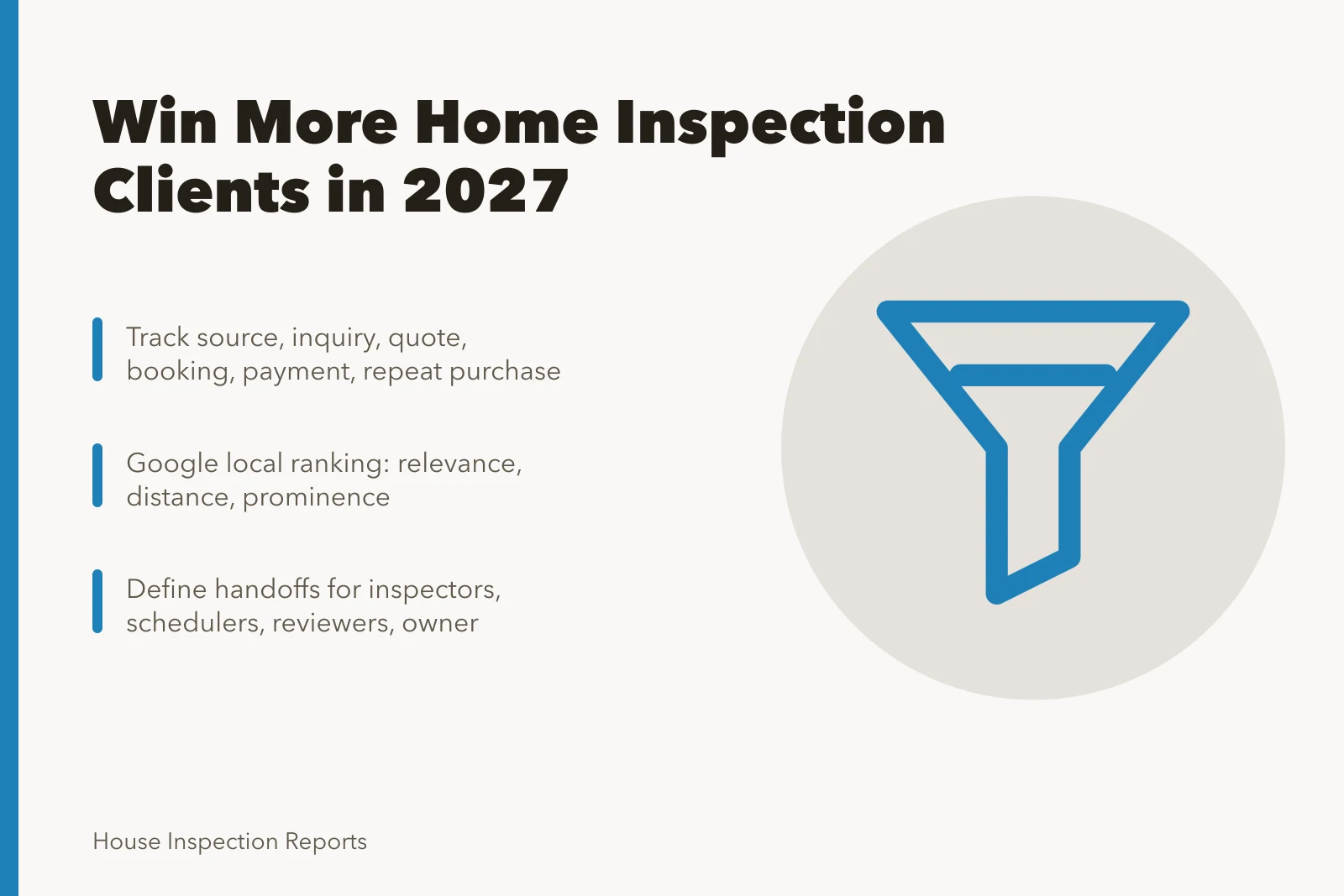 Win More Home Inspection Clients in 2027

Track source, inquiry, quote, booking, payment, repeat purchase

Google local ranking: relevance, distance, prominence

Define handoffs for inspectors, schedulers, reviewers, owner

House Inspection Reports